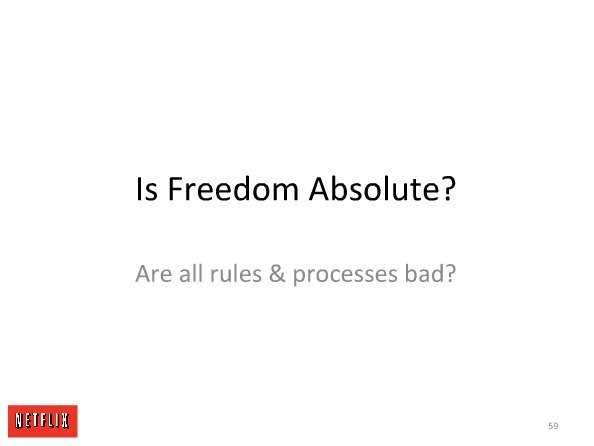 Is Freedom Absolute?

Are all rules & processes bad?

NETFLIX

59